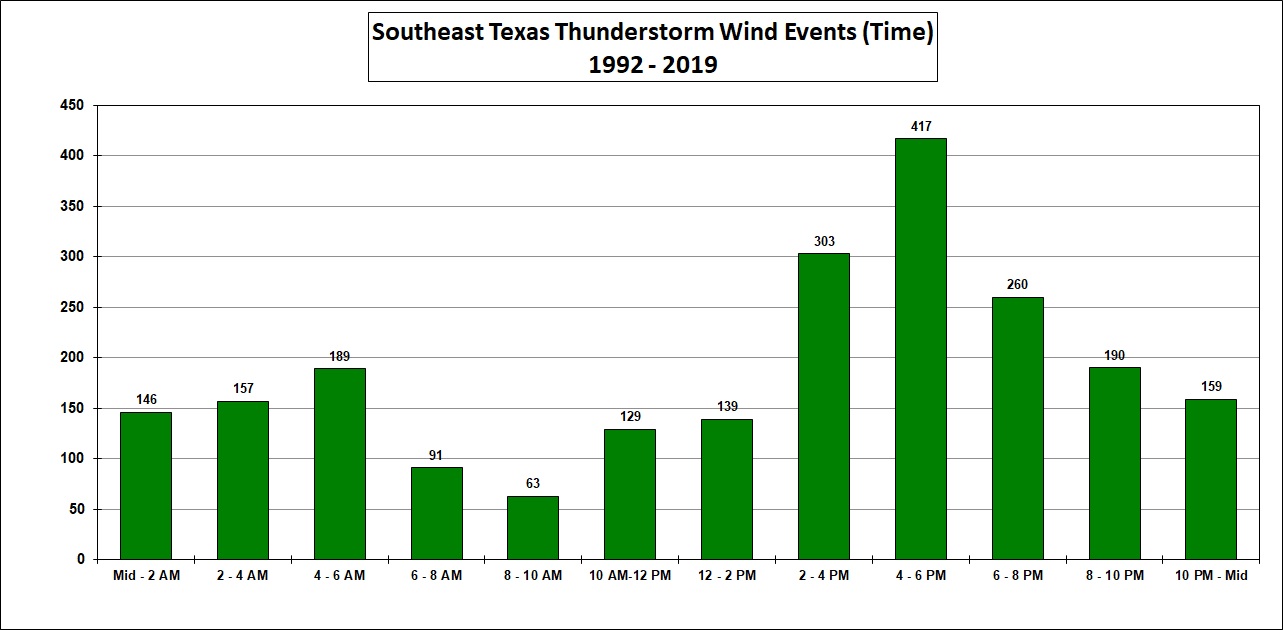 Southeast Texas Thunderstorm Wind Events (Time)
1992 - 2019

450
400
350
300
250
200
150
100
50
0

146
157
189
91
63
129
139
303
417
260
190
159

Mid - 2 AM
2 - 4 AM
4 - 6 AM
6 - 8 AM
8 - 10 AM
10 AM-12 PM
12 - 2 PM
2 - 4 PM
4 - 6 PM
6 - 8 PM
8 - 10 PM
10 PM - Mid